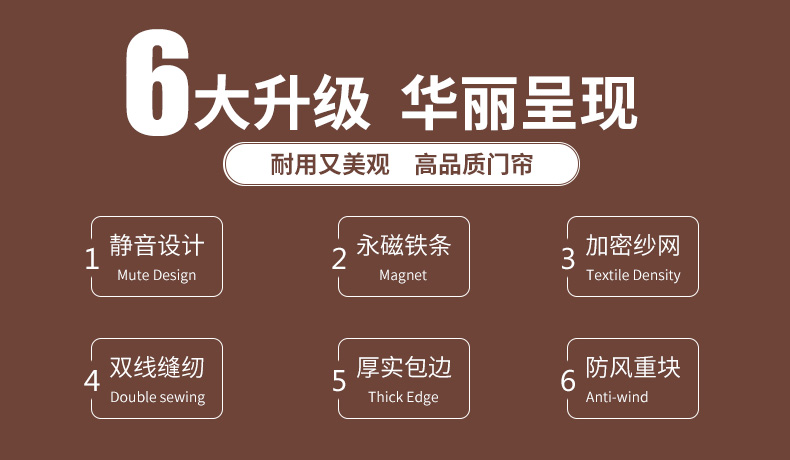 6大升级 华丽呈现

耐用又美观 高品质门帘

1 静音设计
Mute Design

2 永磁铁条
Magnet

3 加密纱网
Textile Density

4 双线缝纫
Double sewing

5 厚实包边
Thick Edge

6 防风重块
Anti-wind